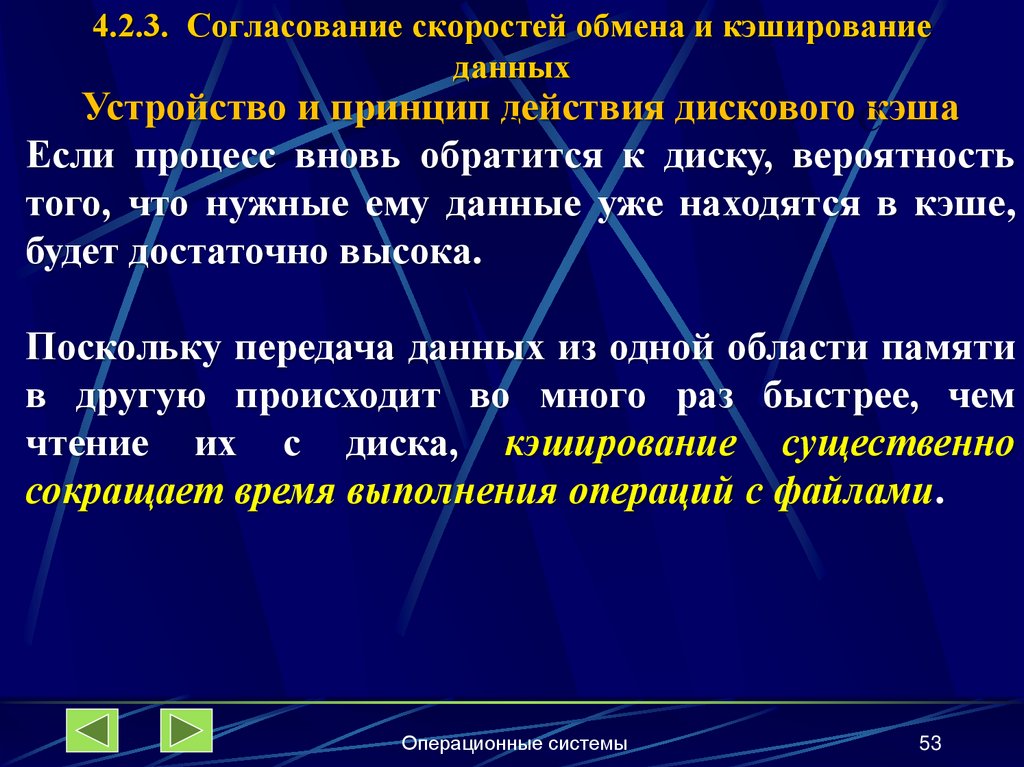 4.2.3. Согласование скоростей обмена и кэширование данных

Устройство и принцип действия дискового кэша

Если процесс вновь обратится к диску, вероятность того, что нужные ему данные уже находятся в кэше, будет достаточно высока.

Поскольку передача данных из одной области памяти в другую происходит во много раз быстрее, чем чтение их с диска, кэширование существенно сокращает время выполнения операций с файлами.

Операционные системы

53